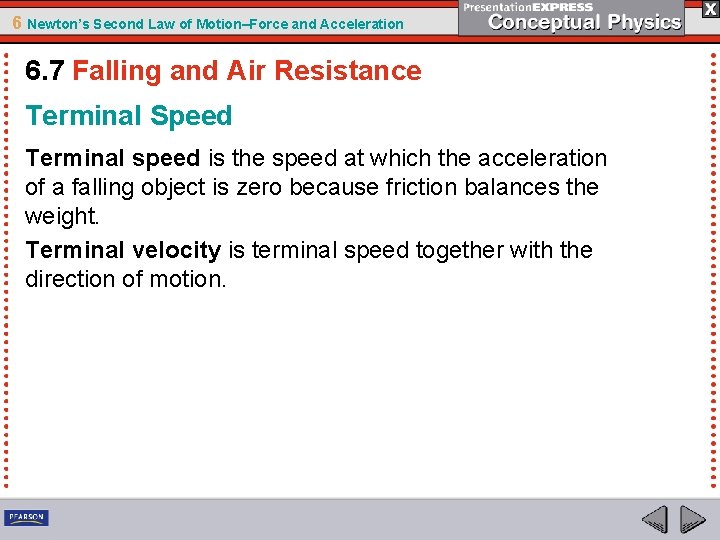 6 Newton's Second Law of Motion–Force and Acceleration

PresentationEXPRESS
Conceptual Physics

X

6.7 Falling and Air Resistance

Terminal Speed

Terminal speed is the speed at which the acceleration of a falling object is zero because friction balances the weight.

Terminal velocity is terminal speed together with the direction of motion.

PEARSON